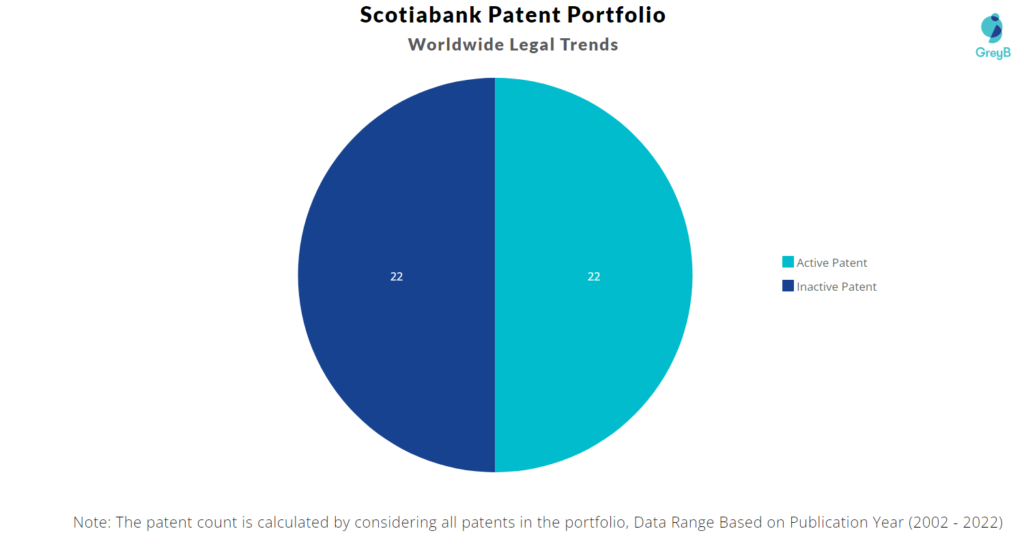 Scotiabank Patent Portfolio
Worldwide Legal Trends

GreyB

22
22

Active Patent
Inactive Patent

Note: The patent count is calculated by considering all patents in the portfolio, Data Range Based on Publication Year (2002 - 2022)